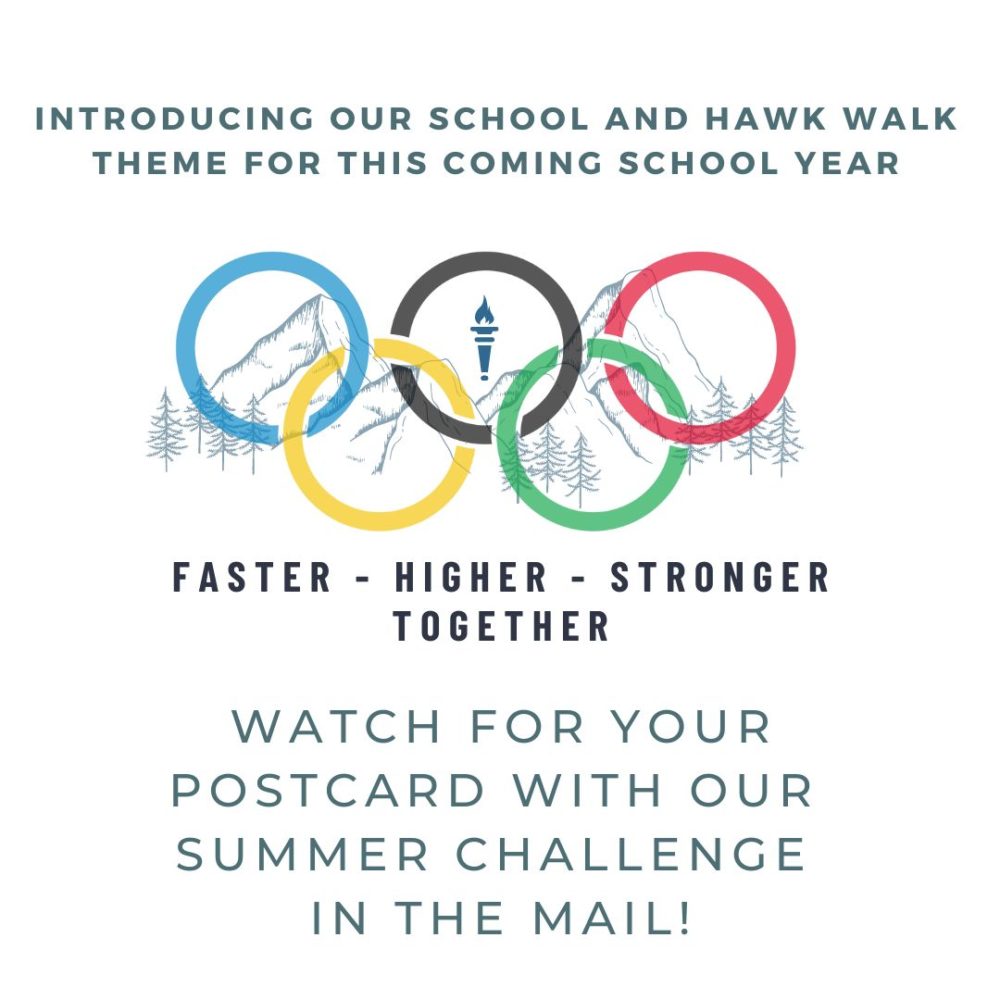 INTRODUCING OUR SCHOOL AND HAWK WALK THEME FOR THIS COMING SCHOOL YEAR

FASTER - HIGHER - STRONGER
TOGETHER

WATCH FOR YOUR POSTCARD WITH OUR SUMMER CHALLENGE IN THE MAIL!